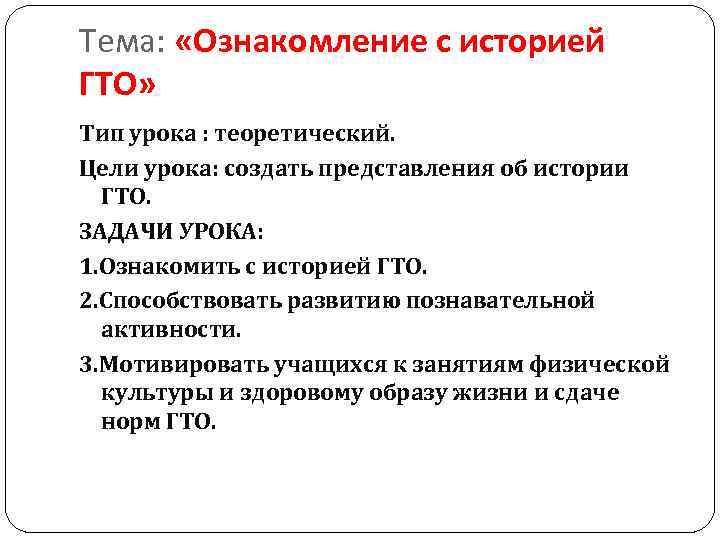 Тема: «Ознакомление с историей ГТО»

Тип урока : теоретический.

Цели урока: создать представления об истории ГТО.

ЗАДАЧИ УРОКА:

1.Ознакомить с историей ГТО.

2.Способствовать развитию познавательной активности.

3.Мотивировать учащихся к занятиям физической культуры и здоровому образу жизни и сдаче норм ГТО.